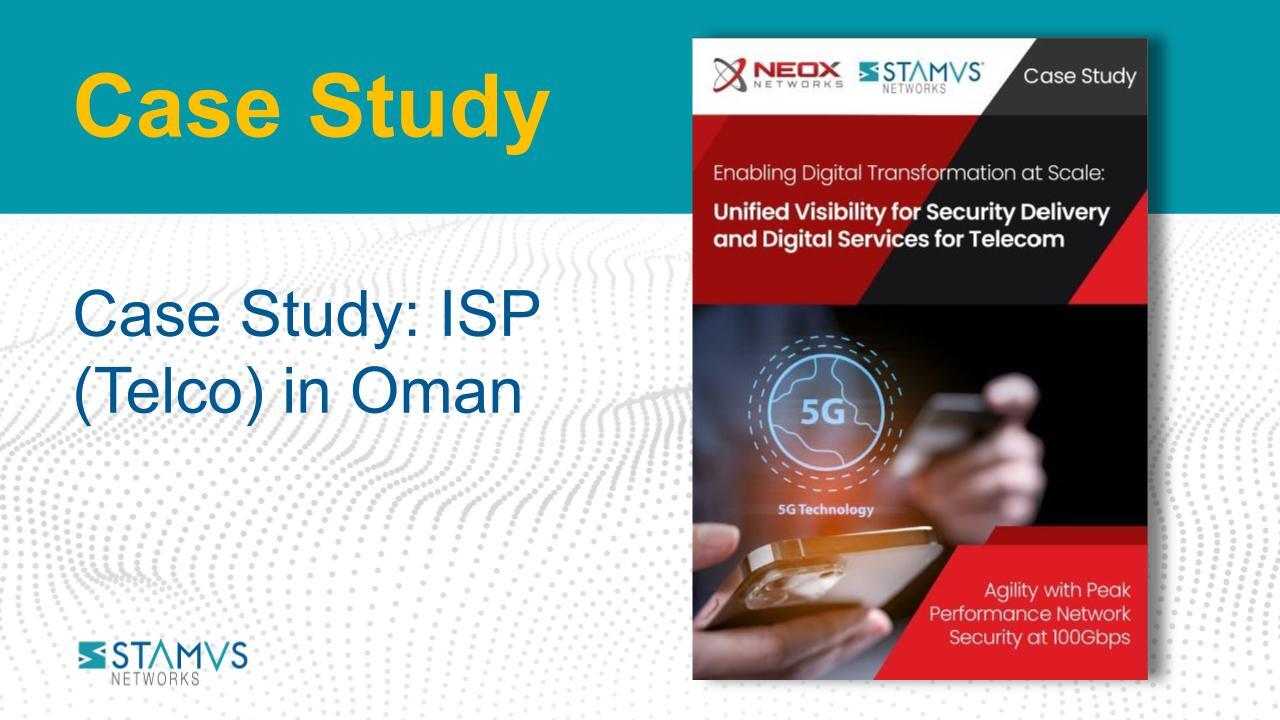 Case Study

Case Study: ISP (Telco) in Oman

STAMVS NETWORKS

NEOX NETWORKS

STAMVS NETWORKS

Case Study

Enabling Digital Transformation at Scale:

Unified Visibility for Security Delivery and Digital Services for Telecom

5G

5G Technology

Agility with Peak Performance Network Security at 100Gbps